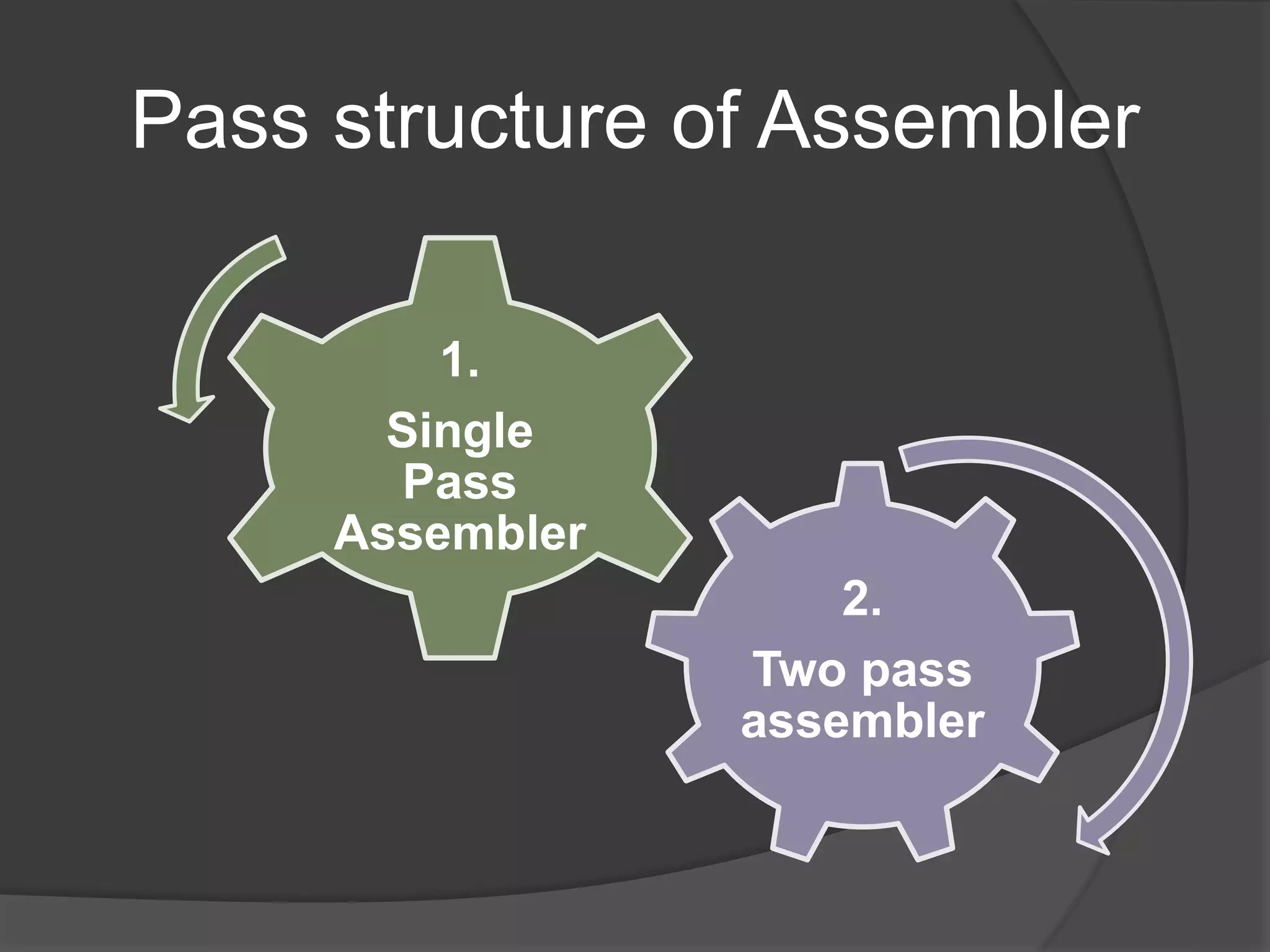 Pass structure of Assembler

1.

Single Pass Assembler

2.

Two pass assembler